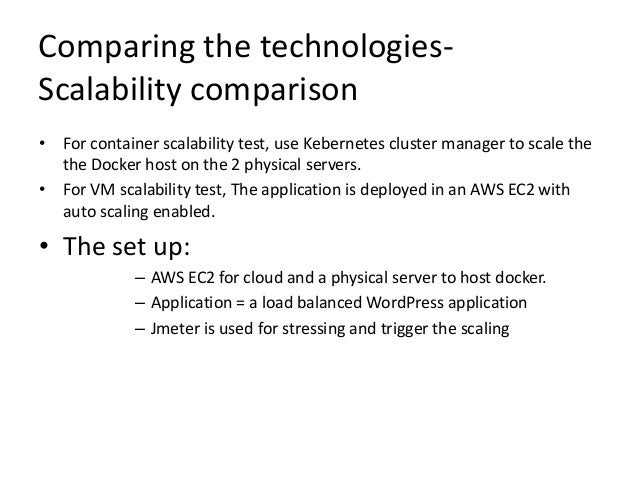 Comparing the technologies-
Scalability comparison

• For container scalability test, use Kebernetes cluster manager to scale the the Docker host on the 2 physical servers.
• For VM scalability test, The application is deployed in an AWS EC2 with auto scaling enabled.
• The set up:
– AWS EC2 for cloud and a physical server to host docker.
– Application = a load balanced WordPress application
– Jmeter is used for stressing and trigger the scaling